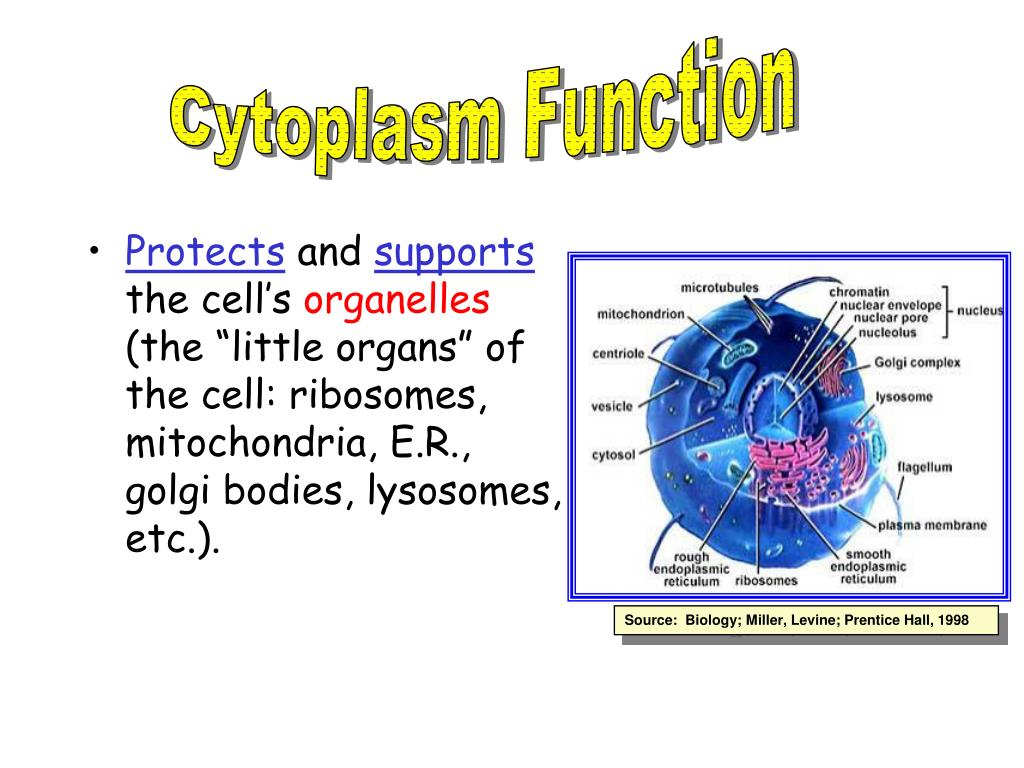 Cytoplasm Function

• Protects and supports the cell's organelles (the "little organs" of the cell: ribosomes, mitochondria, E.R., golgi bodies, lysosomes, etc.).

microtubules
mitochondrion
centriole
vesicle
cytosol
rough endoplasmic reticulum
ribosomes
chromatin
nuclear envelope
nuclear pore
nucleolus
nucleus
Golgi complex
lysosome
flagellum
plasma membrane
smooth endoplasmic reticulum

Source: Biology; Miller, Levine; Prentice Hall, 1998